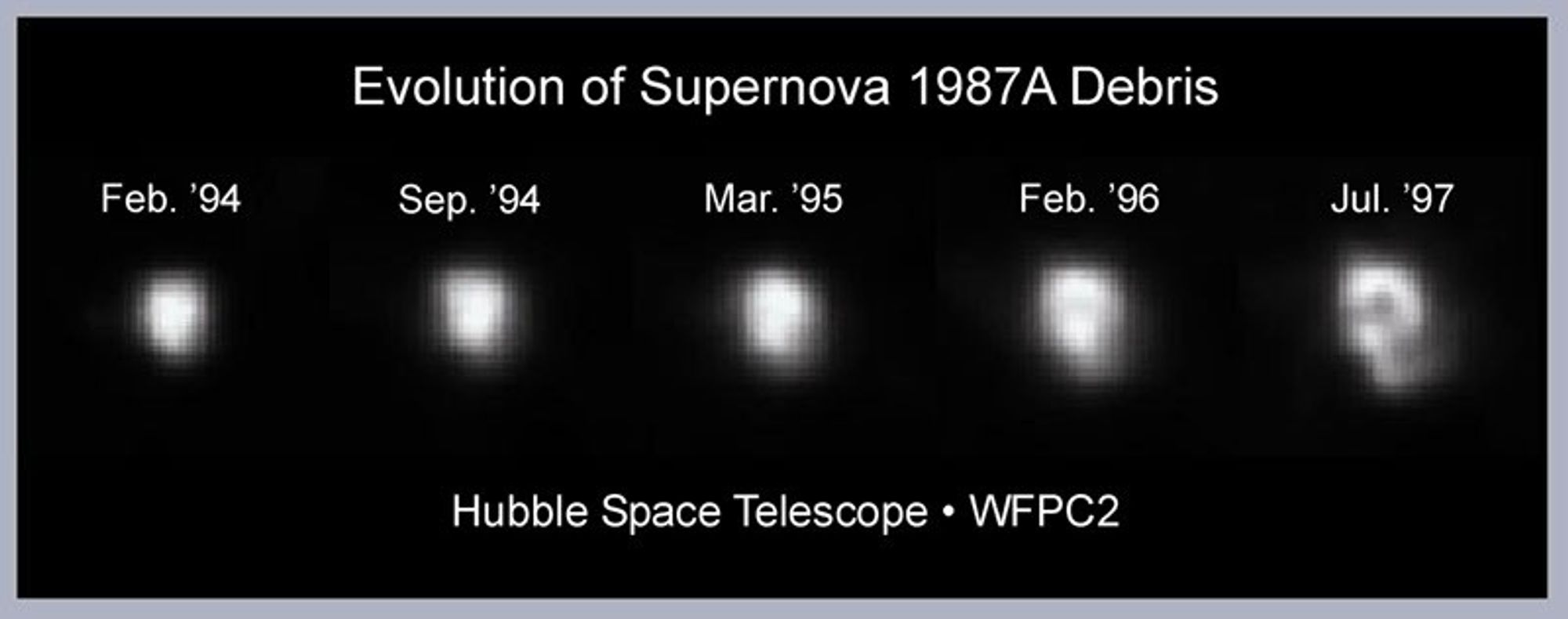 Evolution of Supernova 1987A Debris

Feb. '94 Sep. '94 Mar. '95 Feb. '96 Jul. '97

Hubble Space Telescope • WFPC2